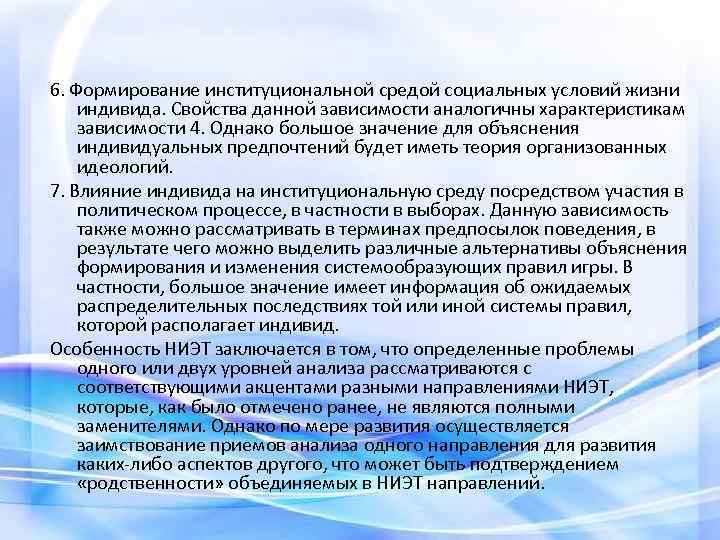 6. Формирование институциональной средой социальных условий жизни индивида. Свойства данной зависимости аналогичны характеристикам зависимости 4. Однако большое значение для объяснения индивидуальных предпочтений будет иметь теория организованных идеологий.

7. Влияние индивида на институциональную среду посредством участия в политическом процессе, в частности в выборах. Данную зависимость также можно рассматривать в терминах предпосылок поведения, в результате чего можно выделить различные альтернативы объяснения формирования и изменения системообразующих правил игры. В частности, большое значение имеет информация об ожидаемых распределительных последствиях той или иной системы правил, которой располагает индивид.

Особенность НИЭТ заключается в том, что определенные проблемы одного или двух уровней анализа рассматриваются с соответствующими акцентами разными направлениями НИЭТ, которые, как было отмечено ранее, не являются полными заменителями. Однако по мере развития осуществляется заимствование приемов анализа одного направления для развития каких-либо аспектов другого, что может быть подтверждением «родственности» объединяемых в НИЭТ направлений.